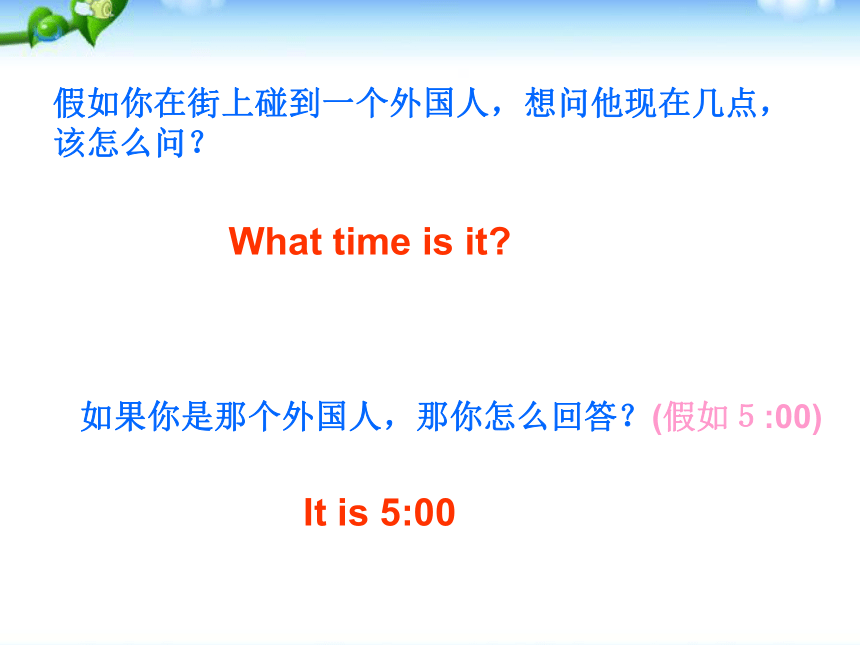 假如你在街上碰到一个外国人，想问他现在几点，该怎么问？

What time is it?

如果你是那个外国人，那你怎么回答？(假如 5 :00)

It is 5:00